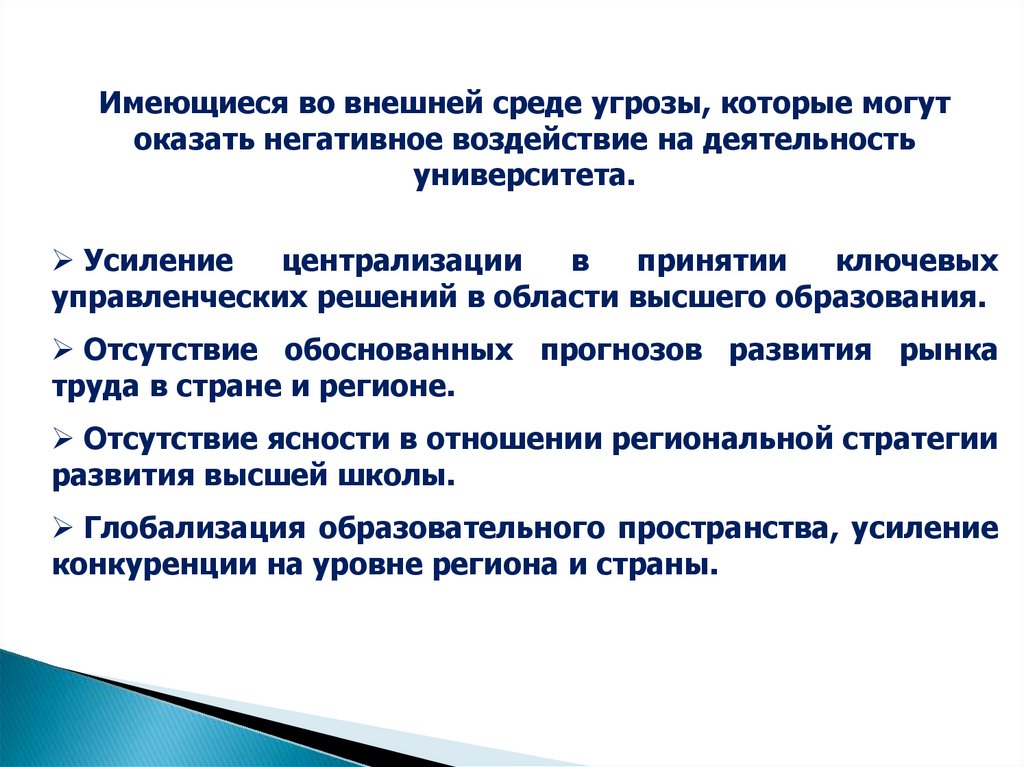 Имеющиеся во внешней среде угрозы, которые могут оказать негативное воздействие на деятельность университета.

➢ Усиление централизации в принятии ключевых управленческих решений в области высшего образования.

➢ Отсутствие обоснованных прогнозов развития рынка труда в стране и регионе.

➢ Отсутствие ясности в отношении региональной стратегии развития высшей школы.

➢ Глобализация образовательного пространства, усиление конкуренции на уровне региона и страны.